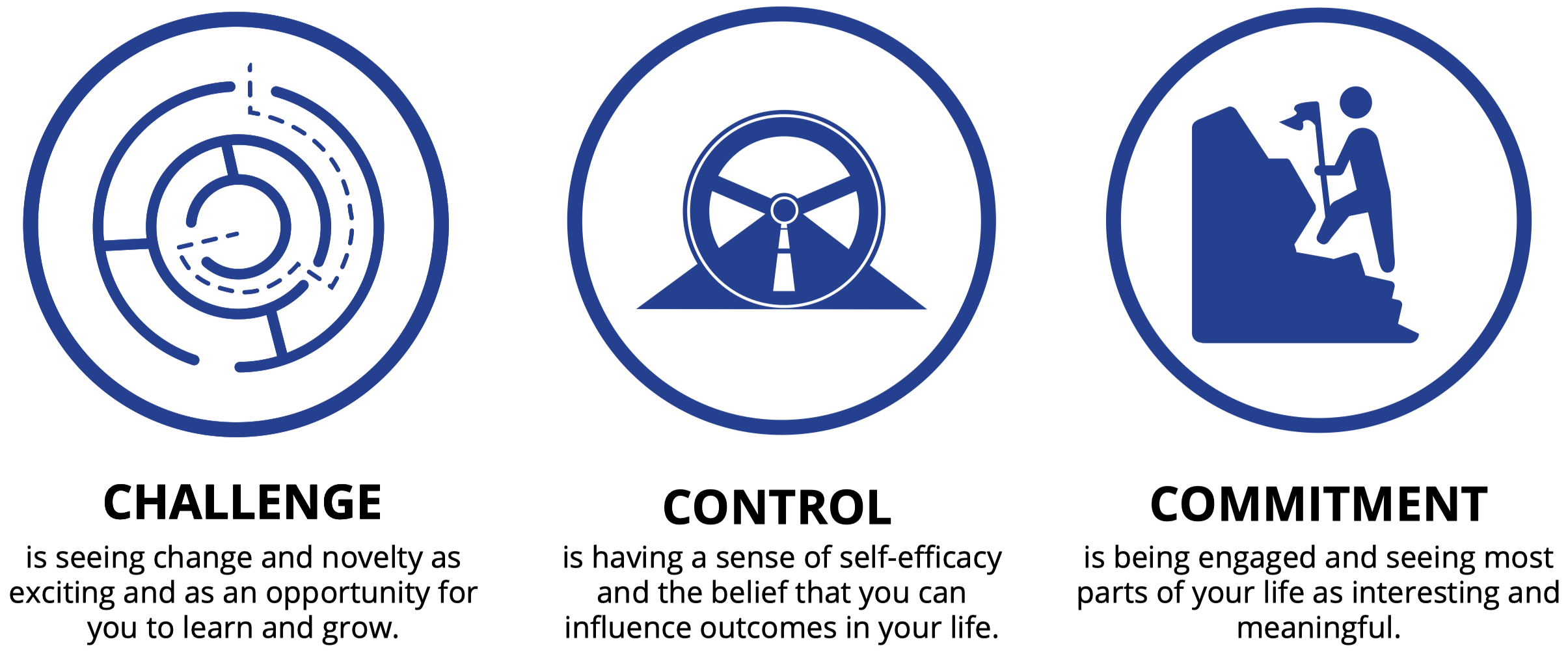 CHALLENGE
is seeing change and novelty as exciting and as an opportunity for you to learn and grow.

CONTROL
is having a sense of self-efficacy and the belief that you can influence outcomes in your life.

COMMITMENT
is being engaged and seeing most parts of your life as interesting and meaningful.